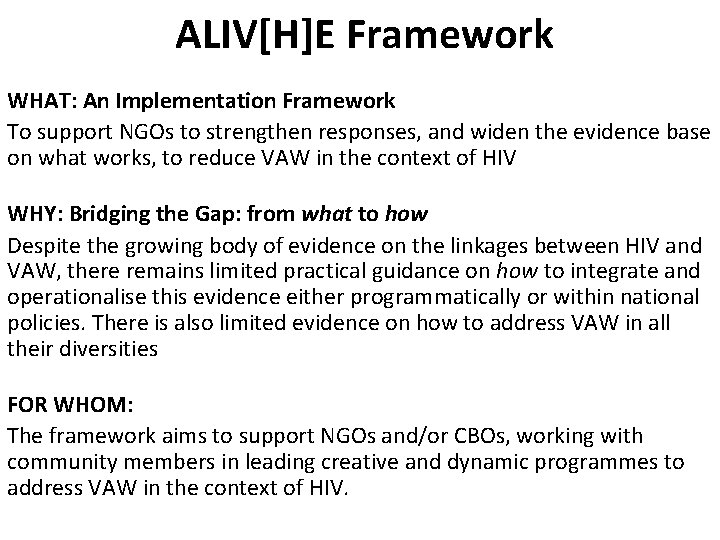 ALIV[H]E Framework

WHAT: An Implementation Framework

To support NGOs to strengthen responses, and widen the evidence base on what works, to reduce VAW in the context of HIV

WHY: Bridging the Gap: from what to how

Despite the growing body of evidence on the linkages between HIV and VAW, there remains limited practical guidance on how to integrate and operationalise this evidence either programmatically or within national policies. There is also limited evidence on how to address VAW in all their diversities

FOR WHOM:

The framework aims to support NGOs and/or CBOs, working with community members in leading creative and dynamic programmes to address VAW in the context of HIV.